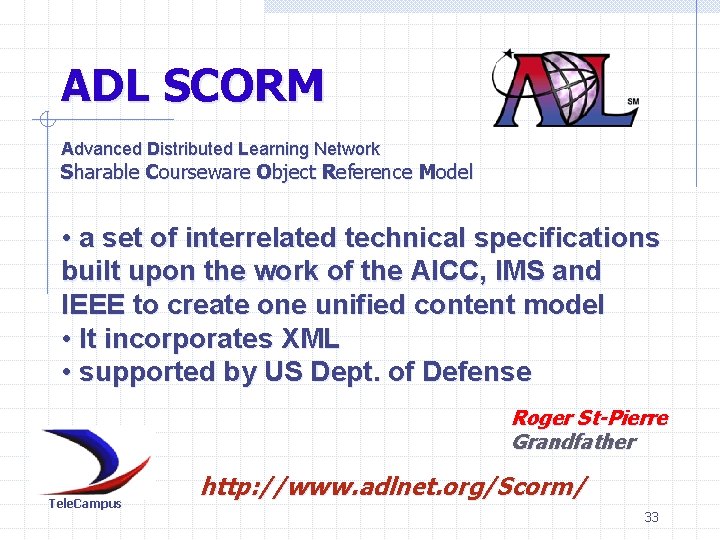 ADL SCORM

ADL SM

Advanced Distributed Learning Network
Sharable Courseware Object Reference Model

• a set of interrelated technical specifications built upon the work of the AICC, IMS and IEEE to create one unified content model
• It incorporates XML
• supported by US Dept. of Defense

Roger St-Pierre
Grandfather

TeleCampus

http://www.adlnet.org/Scorm/

33